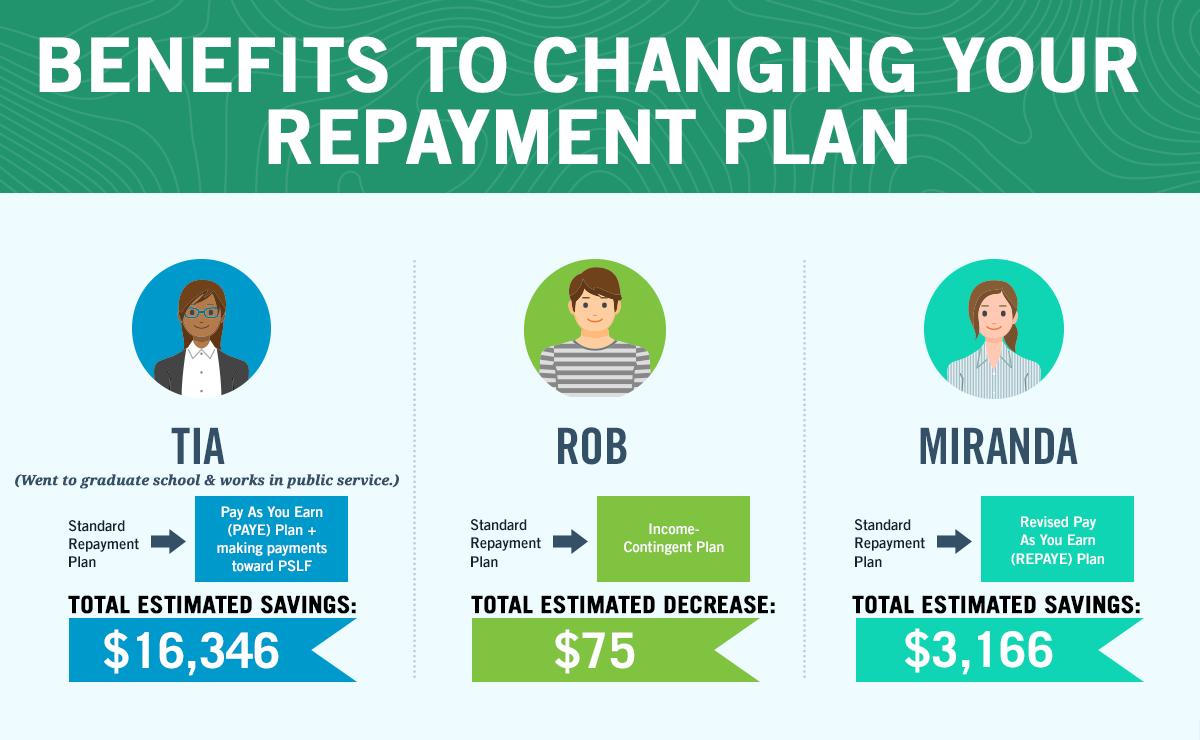 BENEFITS TO CHANGING YOUR REPAYMENT PLAN

TIA
(Went to graduate school & works in public service.)

Standard Repayment Plan

Pay As You Earn (PAYE) Plan + making payments toward PSLF

TOTAL ESTIMATED SAVINGS:
$16,346

ROB

Standard Repayment Plan

Income-Contingent Plan

TOTAL ESTIMATED DECREASE:
$75

MIRANDA

Standard Repayment Plan

Revised Pay As You Earn (REPAYE) Plan

TOTAL ESTIMATED SAVINGS:
$3,166